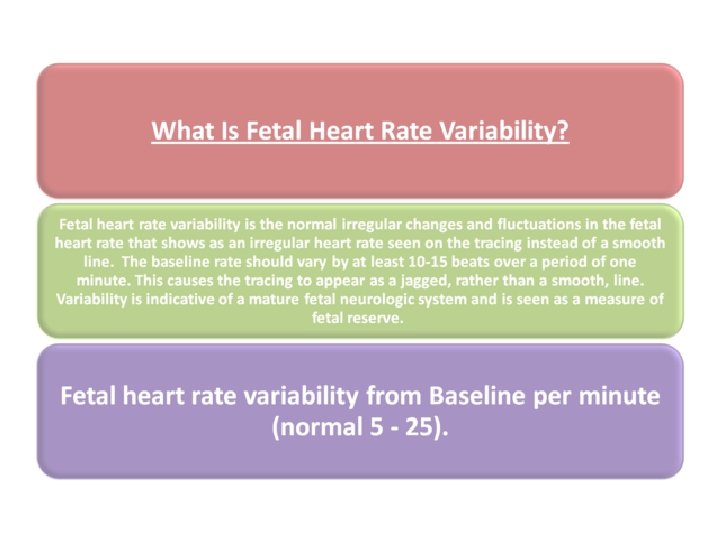 What Is Fetal Heart Rate Variability?

Fetal heart rate variability is the normal irregular changes and fluctuations in the fetal heart rate that shows as an irregular heart rate seen on the tracing instead of a smooth line. The baseline rate should vary by at least 10-15 beats over a period of one minute. This causes the tracing to appear as a jagged, rather than a smooth, line. Variability is indicative of a mature fetal neurologic system and is seen as a measure of fetal reserve.

Fetal heart rate variability from Baseline per minute (normal 5 - 25).